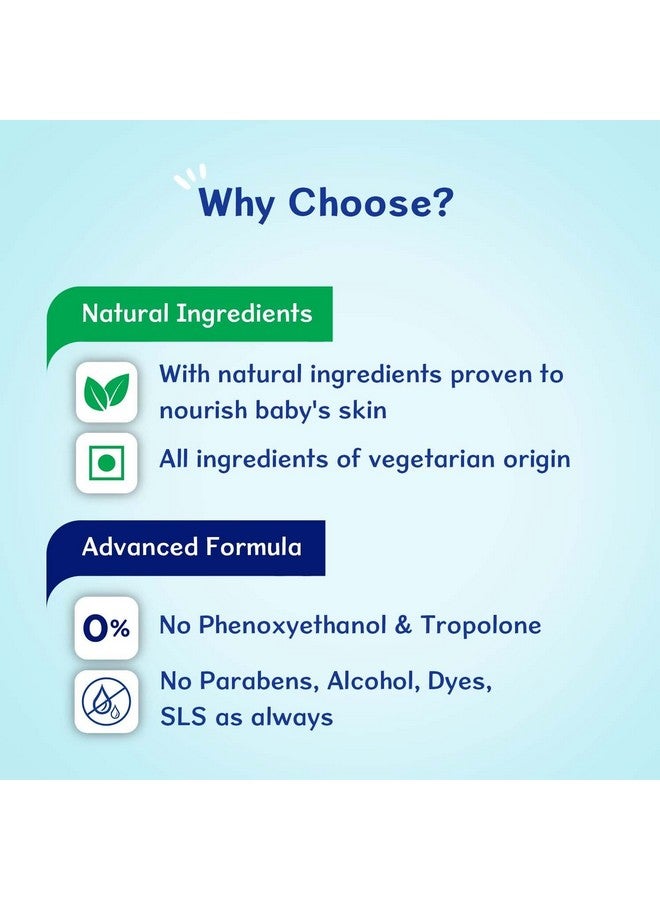 Why Choose?

Natural Ingredients

With natural ingredients proven to nourish baby's skin

All ingredients of vegetarian origin

Advanced Formula

0%

No Phenoxyethanol & Tropolone

No Parabens, Alcohol, Dyes, SLS as always